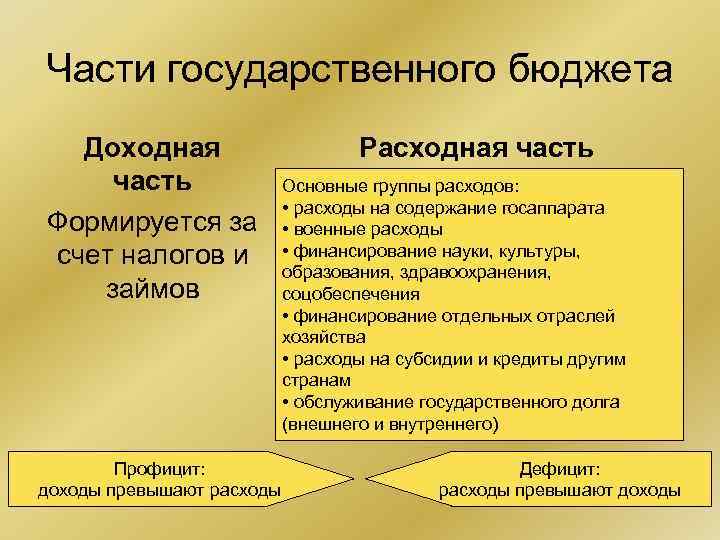 Части государственного бюджета

Доходная часть

Формируется за счет налогов и займов

Расходная часть

Основные группы расходов:
• расходы на содержание госаппарата
• военные расходы
• финансирование науки, культуры, образования, здравоохранения, соцобеспечения
• финансирование отдельных отраслей хозяйства
• расходы на субсидии и кредиты другим странам
• обслуживание государственного долга (внешнего и внутреннего)

Профицит:
доходы превышают расходы

Дефицит:
расходы превышают доходы